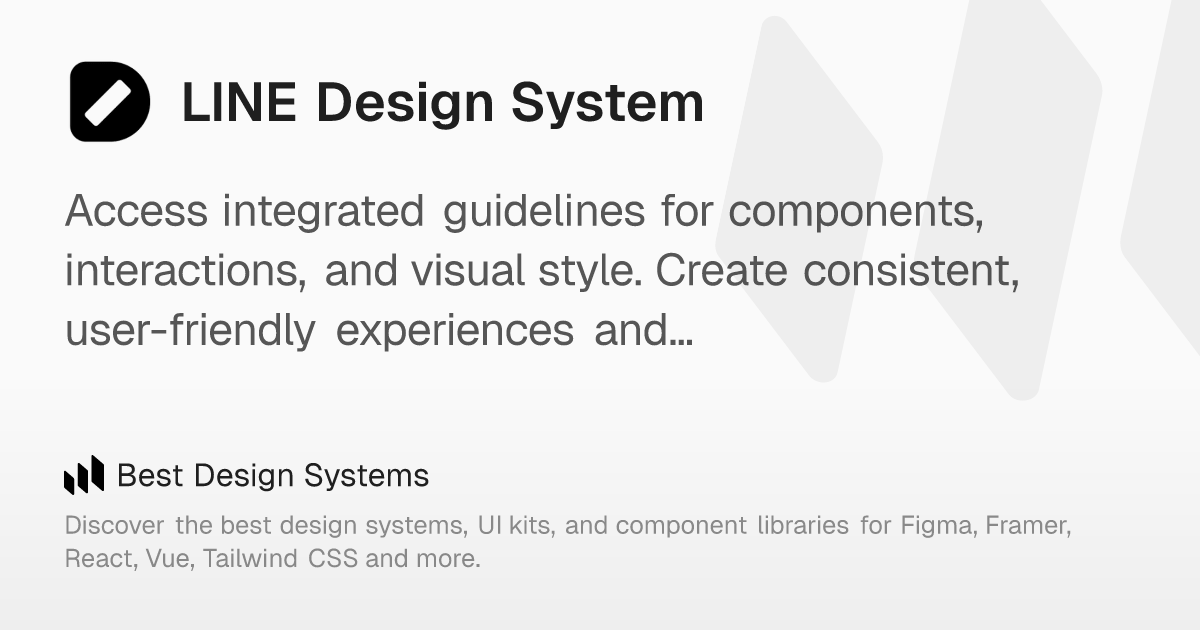 LINE Design System

Access integrated guidelines for components, interactions, and visual style. Create consistent, user-friendly experiences and...

Best Design Systems

Discover the best design systems, UI kits, and component libraries for Figma, Framer, React, Vue, Tailwind CSS and more.